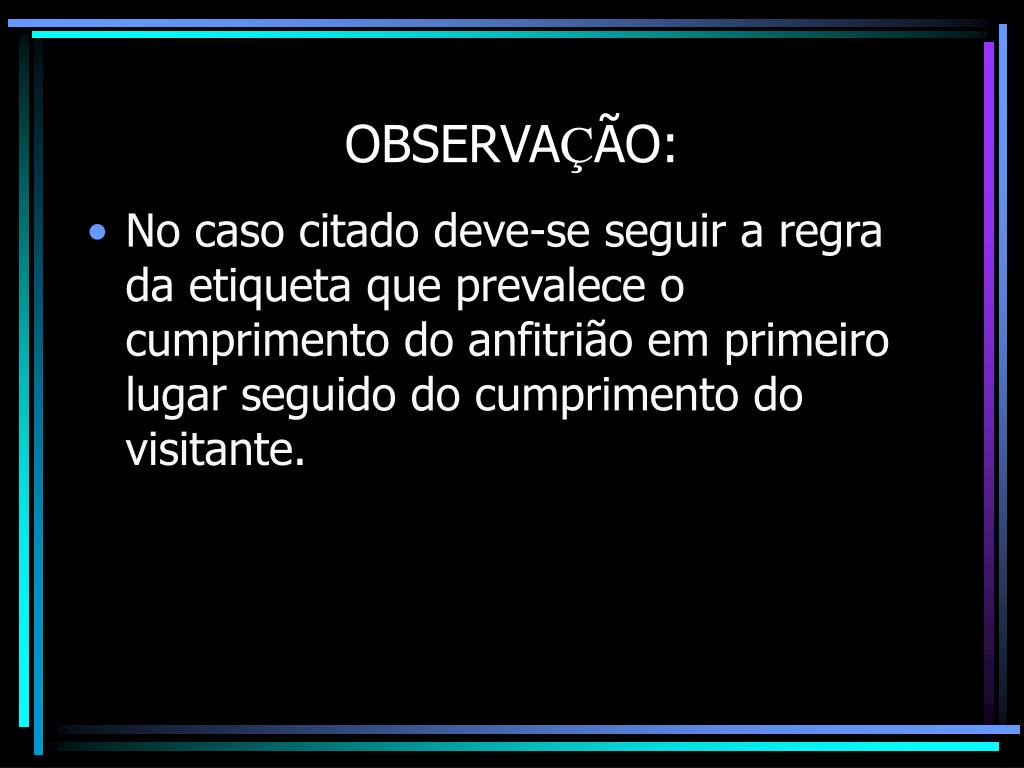 OBSERVAÇÃO:

• No caso citado deve-se seguir a regra da etiqueta que prevalece o cumprimento do anfitrião em primeiro lugar seguido do cumprimento do visitante.